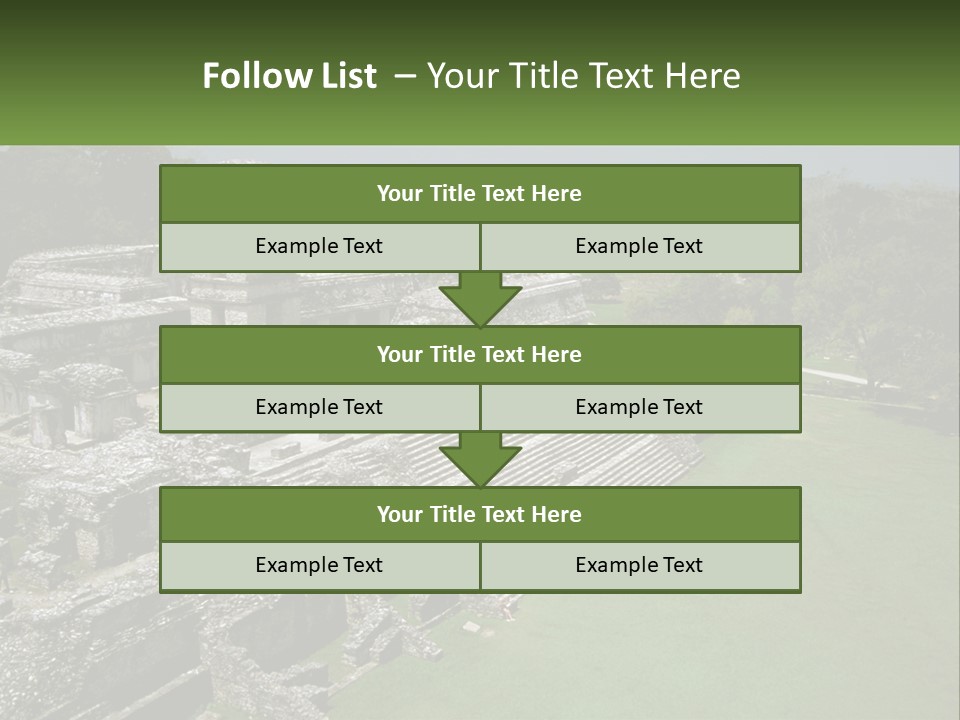 Follow List – Your Title Text Here

Your Title Text Here

Example Text

Example Text

Your Title Text Here

Example Text

Example Text

Your Title Text Here

Example Text

Example Text